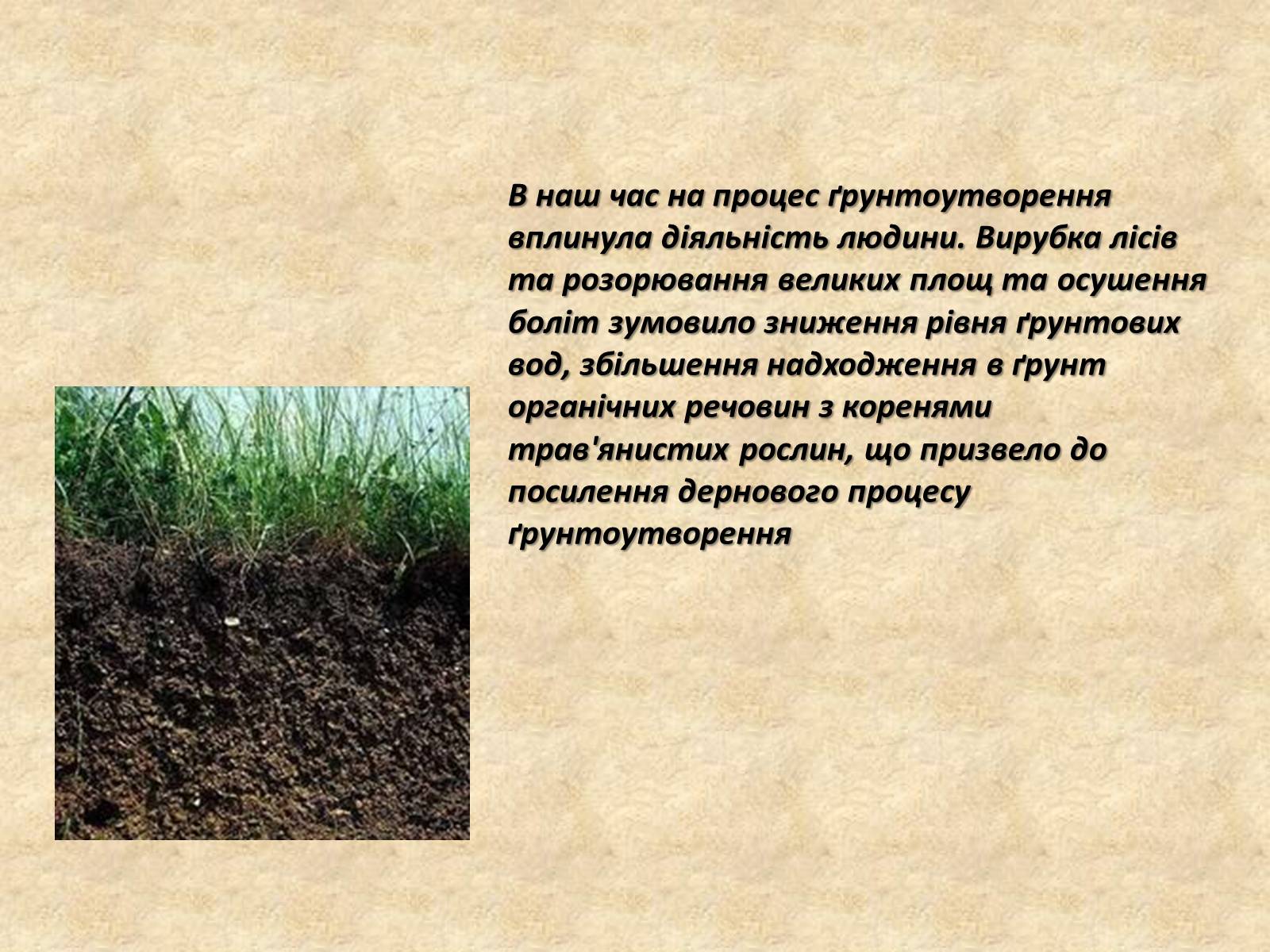 В наш час на процес ґрунтоутворення вплинула діяльність людини. Вирубка лісів та розорювання великих площ та осушення боліт зумовило зниження рівня ґрунтових вод, збільшення надходження в ґрунт органічних речовин з коренями трав'янистих рослин, що призвело до посилення дернового процесу ґрунтоутворення